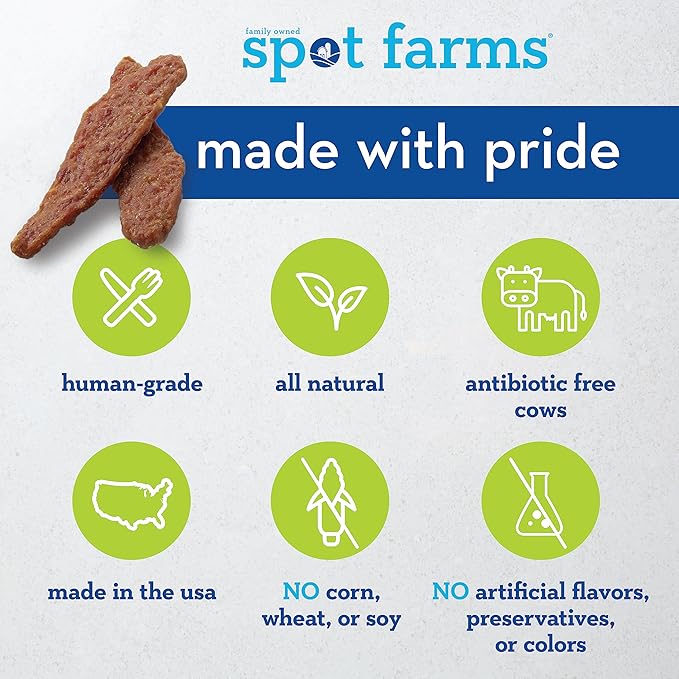 family owned
spot farms®

made with pride

human-grade

all natural

antibiotic free cows

made in the usa

NO corn, wheat, or soy

NO artificial flavors, preservatives, or colors